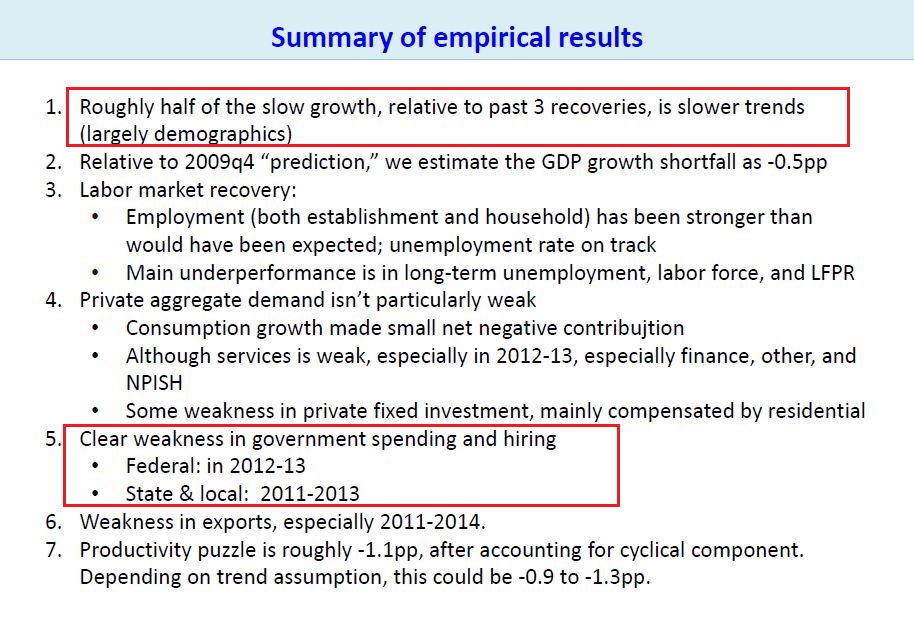 Summary of empirical results

1. Roughly half of the slow growth, relative to past 3 recoveries, is slower trends (largely demographics)
2. Relative to 2009q4 “prediction,” we estimate the GDP growth shortfall as -0.5pp
3. Labor market recovery:
   • Employment (both establishment and household) has been stronger than would have been expected; unemployment rate on track
   • Main underperformance is in long-term unemployment, labor force, and LFPR
4. Private aggregate demand isn’t particularly weak
   • Consumption growth made small net negative contribujtion
   • Although services is weak, especially in 2012-13, especially finance, other, and NPISH
   • Some weakness in private fixed investment, mainly compensated by residential
5. Clear weakness in government spending and hiring
   • Federal: in 2012-13
   • State & local: 2011-2013
6. Weakness in exports, especially 2011-2014.
7. Productivity puzzle is roughly -1.1pp, after accounting for cyclical component. Depending on trend assumption, this could be -0.9 to -1.3pp.